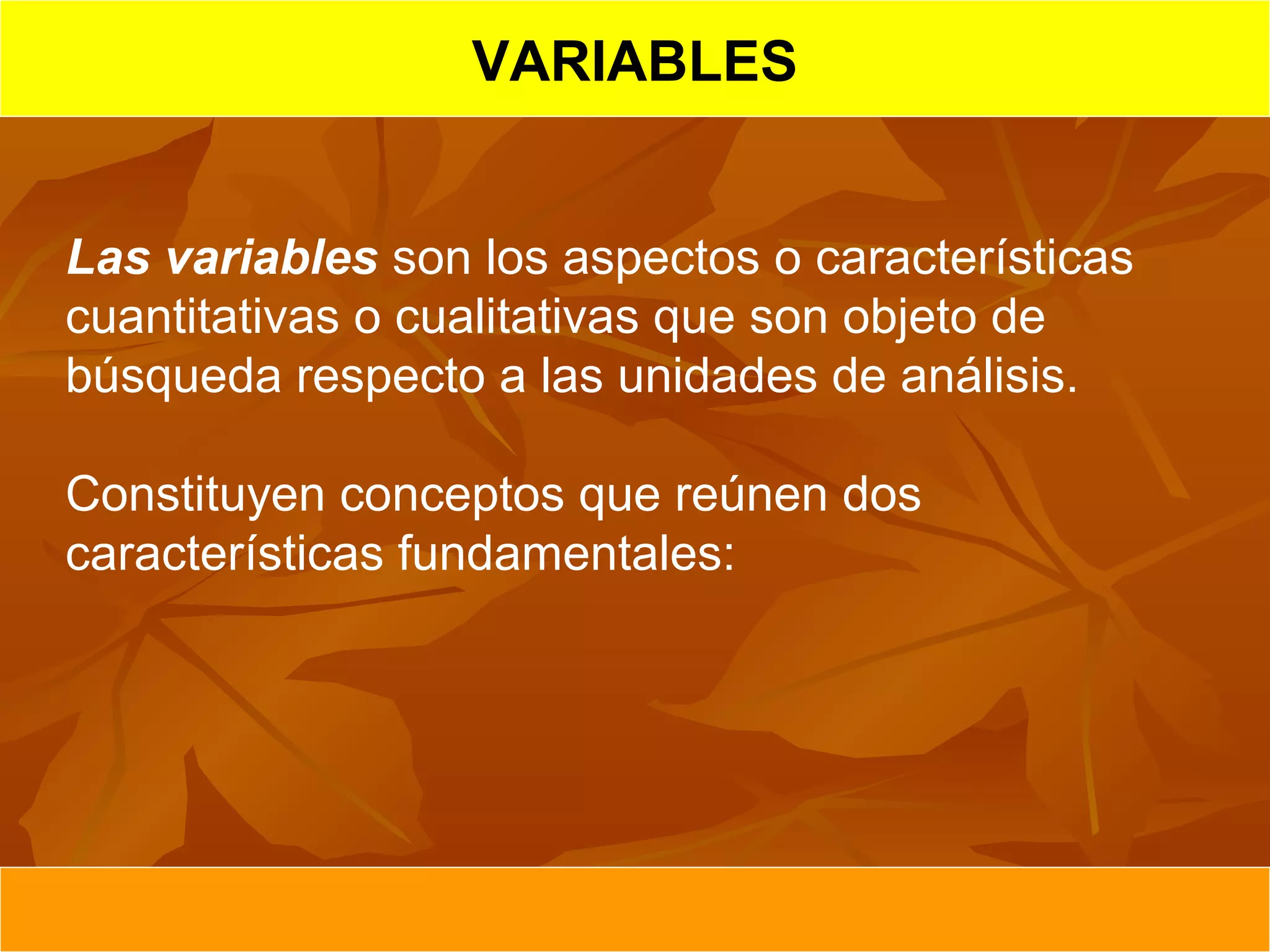 VARIABLES

Las variables son los aspectos o características cuantitativas o cualitativas que son objeto de búsqueda respecto a las unidades de análisis.

Constituyen conceptos que reúnen dos características fundamentales: